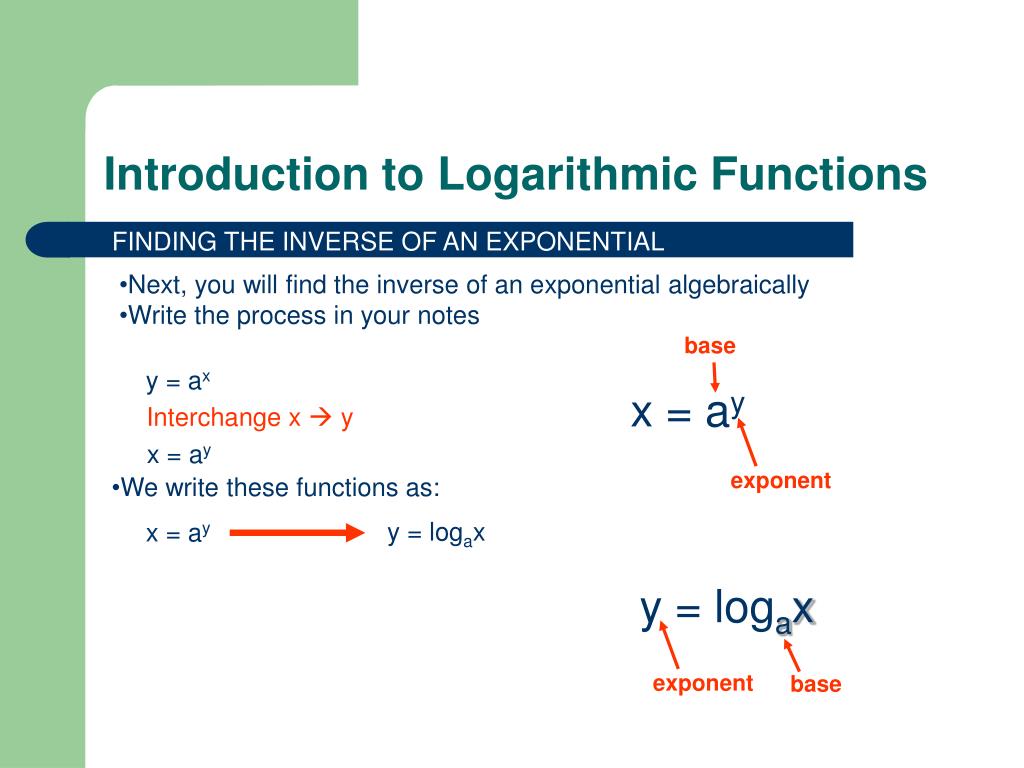 Introduction to Logarithmic Functions

FINDING THE INVERSE OF AN EXPONENTIAL

•Next, you will find the inverse of an exponential algebraically
•Write the process in your notes

$y = a^x$
Interchange x → y
$x = a^y$

•We write these functions as:

$x = a^y$ $y = \log_a x$

base
$x = a^y$
exponent

$y = \log_a x$
exponent base